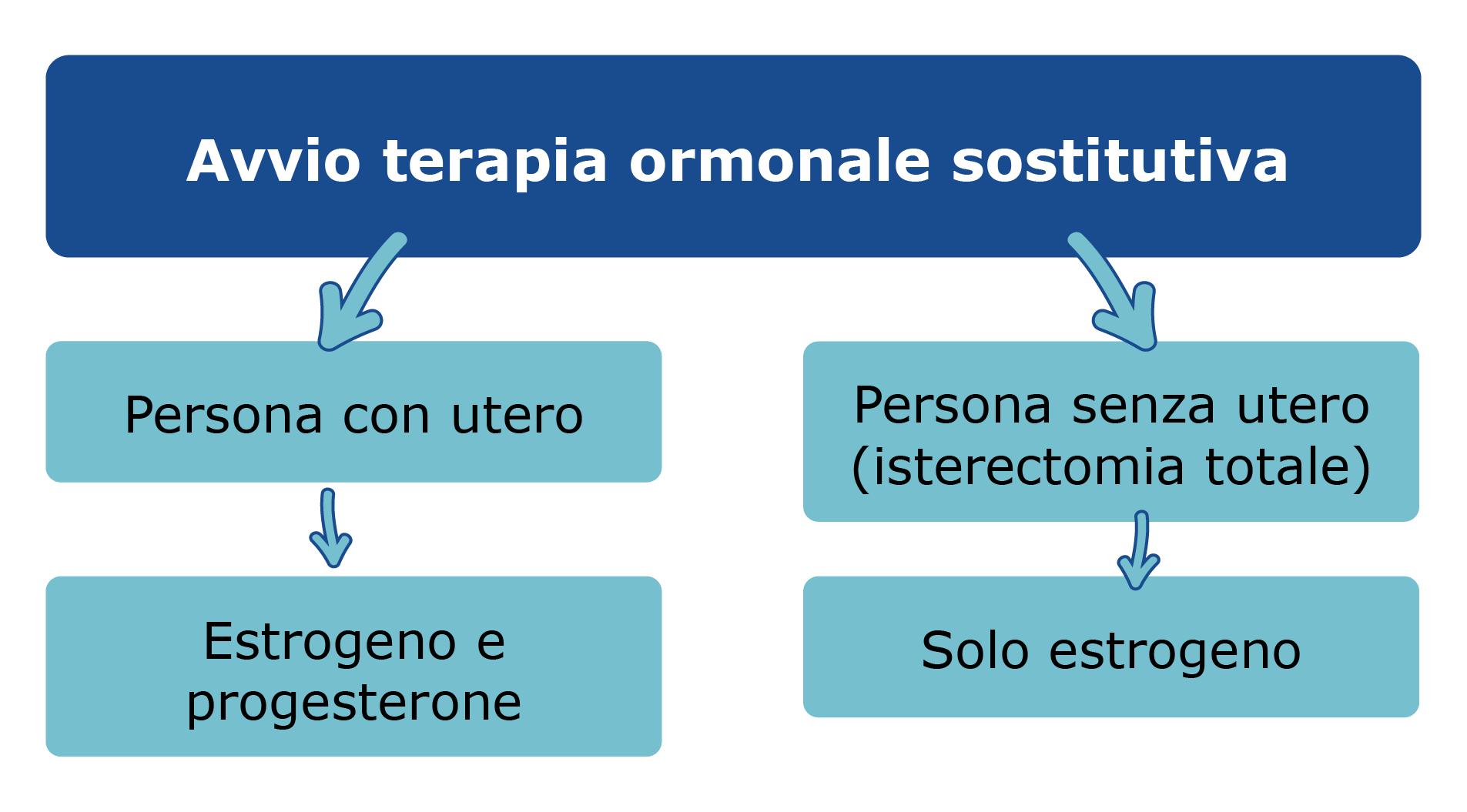 Avvio terapia ormonale sostitutiva

Persona con utero

Estrogeno e progesterone

Persona senza utero (isterectomia totale)

Solo estrogeno